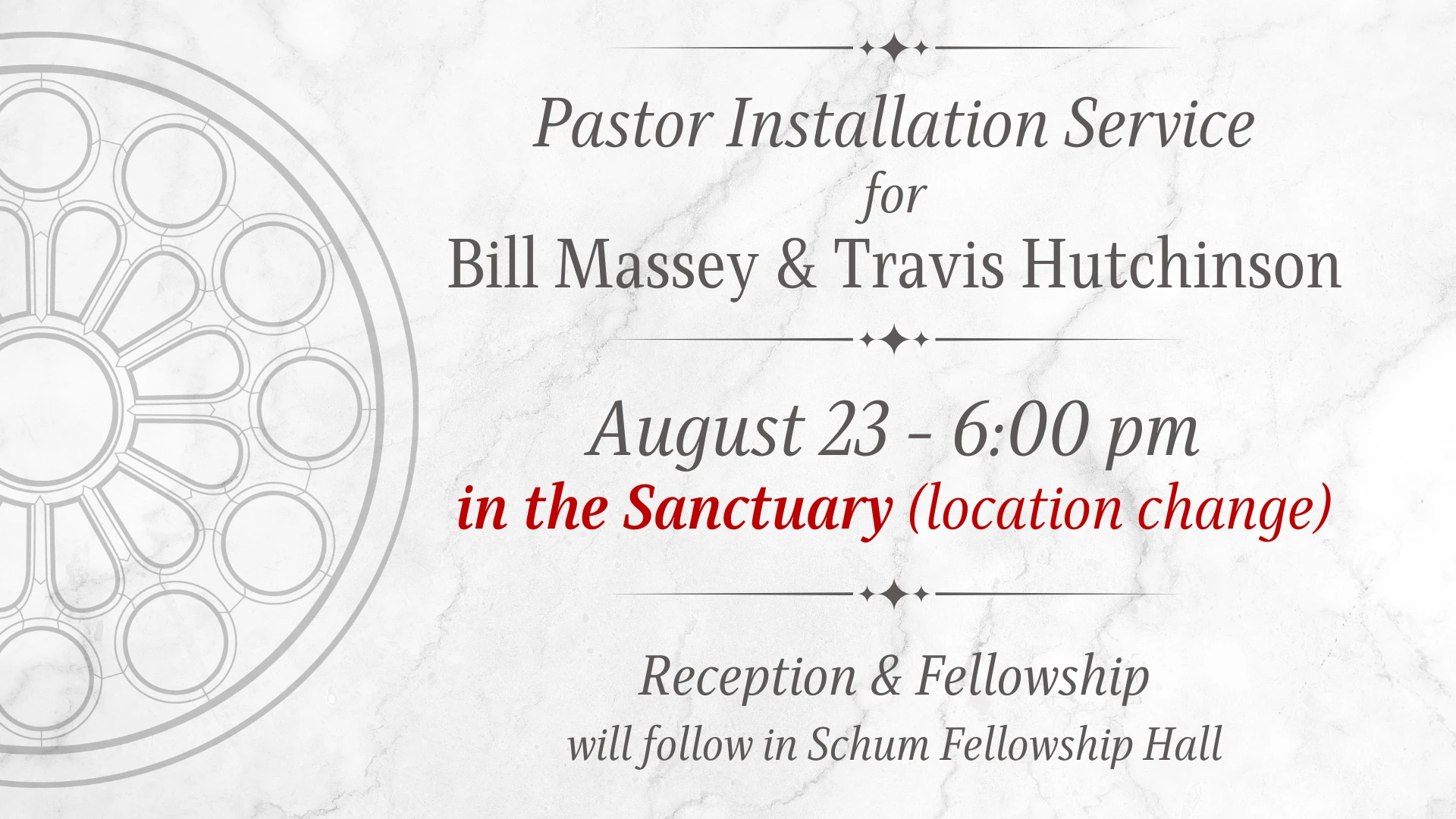 Pastor Installation Service
for
Bill Massey & Travis Hutchinson

August 23 - 6:00 pm
in the Sanctuary (location change)

Reception & Fellowship
will follow in Schum Fellowship Hall